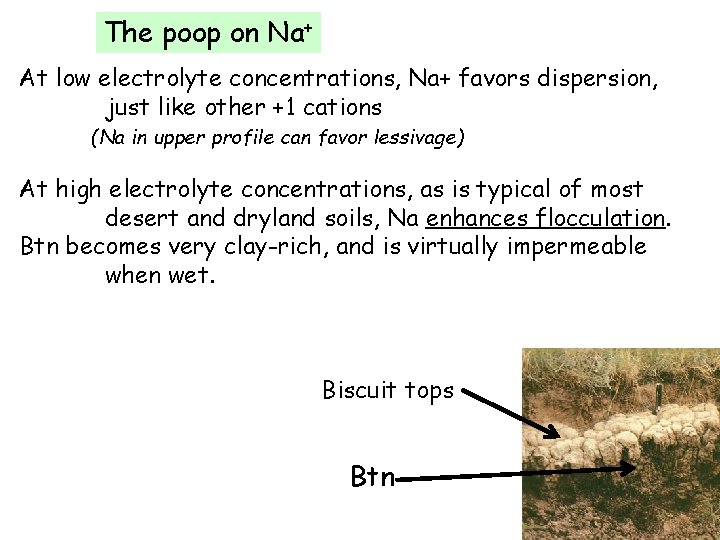 The poop on $Na^+$

At low electrolyte concentrations, Na+ favors dispersion, just like other +1 cations

(Na in upper profile can favor lessivage)

At high electrolyte concentrations, as is typical of most desert and dryland soils, Na enhances flocculation.

Btn becomes very clay-rich, and is virtually impermeable when wet.

Biscuit tops

Btn